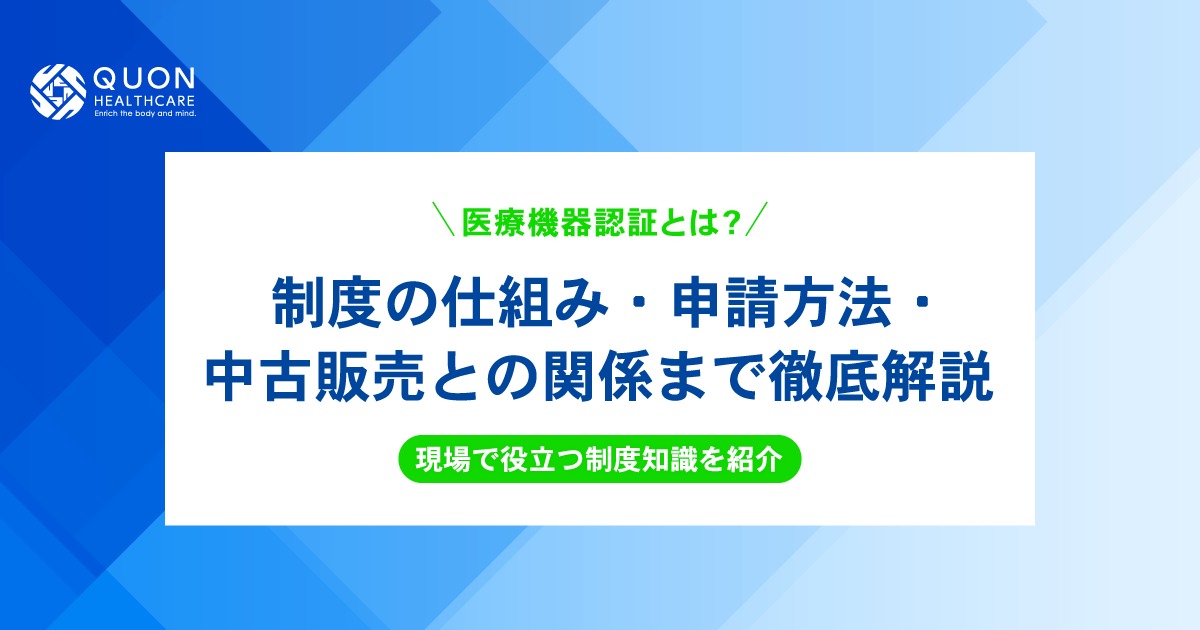 QUON
HEALTHCARE
Enrich the body and mind.

＼医療機器認証とは?／

制度の仕組み・申請方法・
中古販売との関係まで徹底解説

現場で役立つ制度知識を紹介